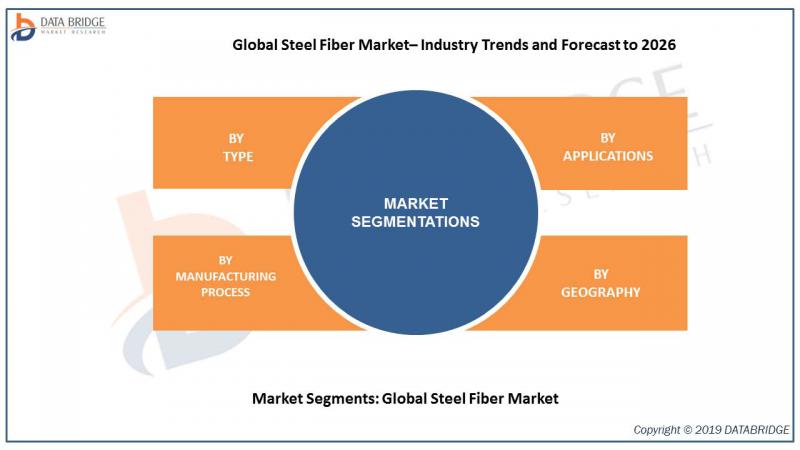 DATA BRIDGE
MARKET RESEARCH

Global Steel Fiber Market– Industry Trends and Forecast to 2026

BY
TYPE

BY
APPLICATIONS

MARKET
SEGMENTATIONS

BY
MANUFACTURING
PROCESS

BY
GEOGRAPHY

Market Segments: Global Steel Fiber Market

Copyright © 2019 DATABRIDGE